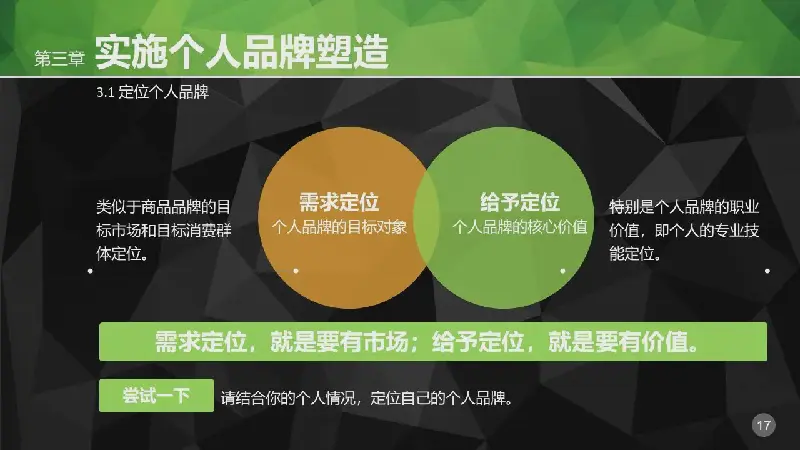 第三章 实施个人品牌塑造

3.1 定位个人品牌

类似于商品品牌的目标市场和目标消费群体定位。

需求定位
个人品牌的目标对象

给予定位
个人品牌的核心价值

特别是个人品牌的职业价值，即个人的专业技能定位。

需求定位，就是要有市场；给予定位，就是要有价值。

尝试一下 请结合你的个人情况，定位自己的个人品牌。

17